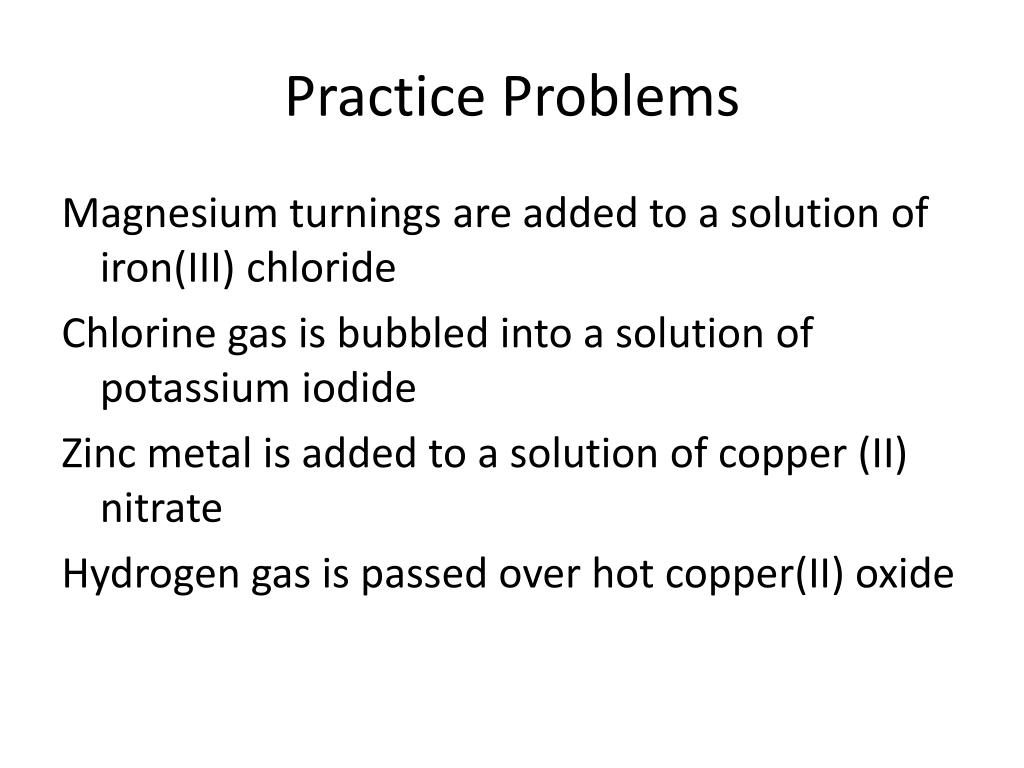 Practice Problems

Magnesium turnings are added to a solution of iron(III) chloride

Chlorine gas is bubbled into a solution of potassium iodide

Zinc metal is added to a solution of copper (II) nitrate

Hydrogen gas is passed over hot copper(II) oxide